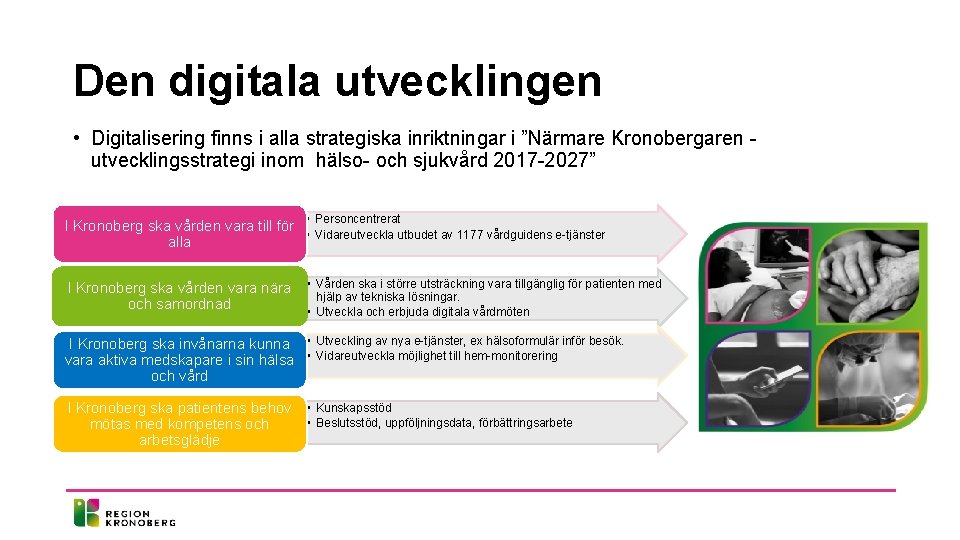 Den digitala utvecklingen

• Digitalisering finns i alla strategiska inriktningar i ”Närmare Kronobergaren - utvecklingsstrategi inom hälso- och sjukvård 2017-2027”

I Kronoberg ska vården vara till för alla

• Personcentrerat
• Vidareutveckla utbudet av 1177 vårdguidens e-tjänster

I Kronoberg ska vården vara nära och samordnad

• Vården ska i större utsträckning vara tillgänglig för patienten med hjälp av tekniska lösningar.
• Utveckla och erbjuda digitala vårdmöten

I Kronoberg ska invånarna kunna vara aktiva medskapare i sin hälsa och vård

• Utveckling av nya e-tjänster, ex hälsoformulär inför besök.
• Vidareutveckla möjlighet till hem-monitorering

I Kronoberg ska patientens behov mötas med kompetens och arbetsglädje

• Kunskapsstöd
• Beslutsstöd, uppföljningsdata, förbättringsarbete

REGION KRONOBERG